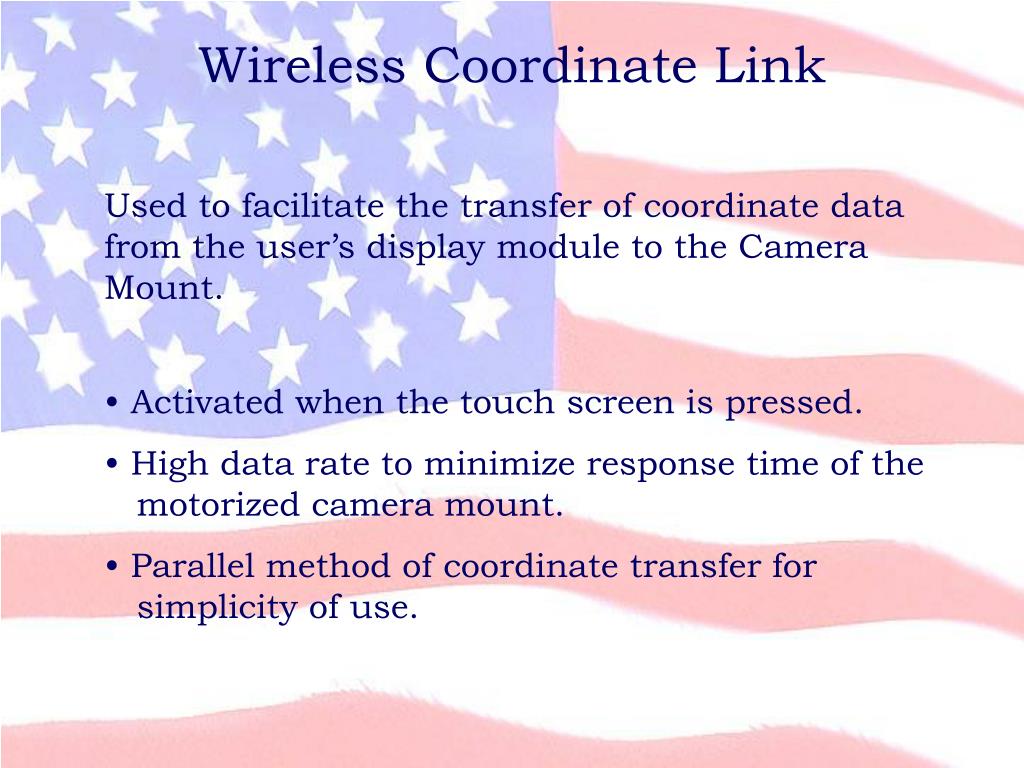 Wireless Coordinate Link

Used to facilitate the transfer of coordinate data from the user’s display module to the Camera Mount.

• Activated when the touch screen is pressed.

• High data rate to minimize response time of the motorized camera mount.

• Parallel method of coordinate transfer for simplicity of use.